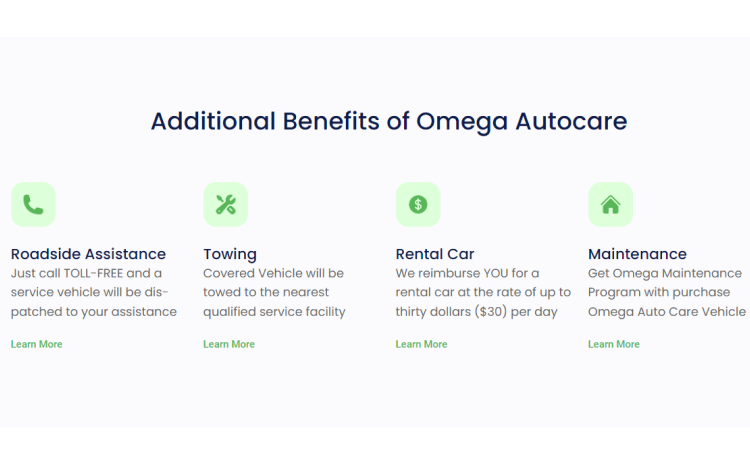 Additional Benefits of Omega Autocare

Roadside Assistance
Just call TOLL-FREE and a service vehicle will be dispatched to your assistance

Learn More

Towing
Covered Vehicle will be towed to the nearest qualified service facility

Learn More

Rental Car
We reimburse YOU for a rental car at the rate of up to thirty dollars ($30) per day

Learn More

Maintenance
Get Omega Maintenance Program with purchase Omega Auto Care Vehicle

Learn More